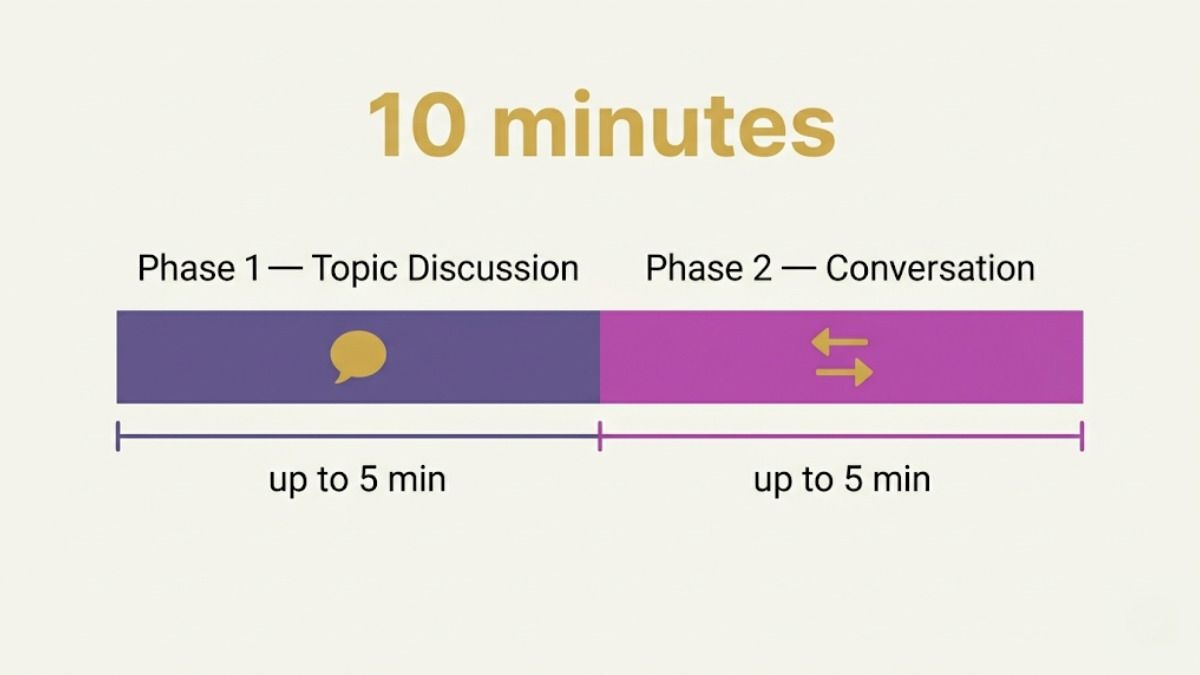 10 minutes

Phase 1 — Topic Discussion

Phase 2 — Conversation

up to 5 min

up to 5 min